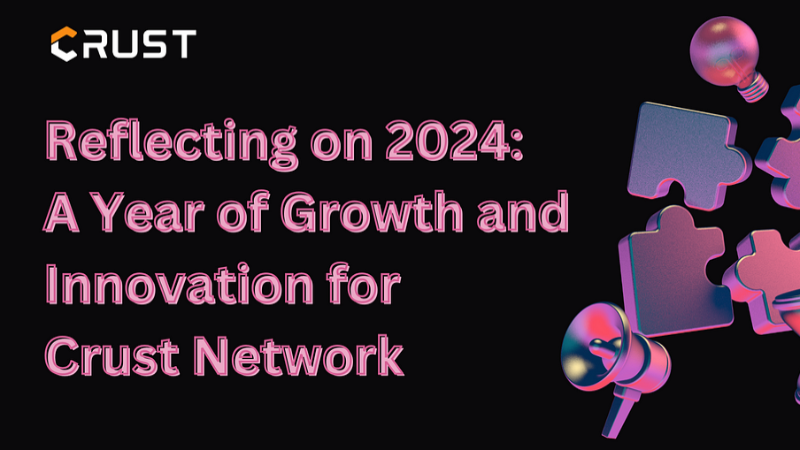 CRUST

Reflecting on 2024: A Year of Growth and Innovation for Crust Network